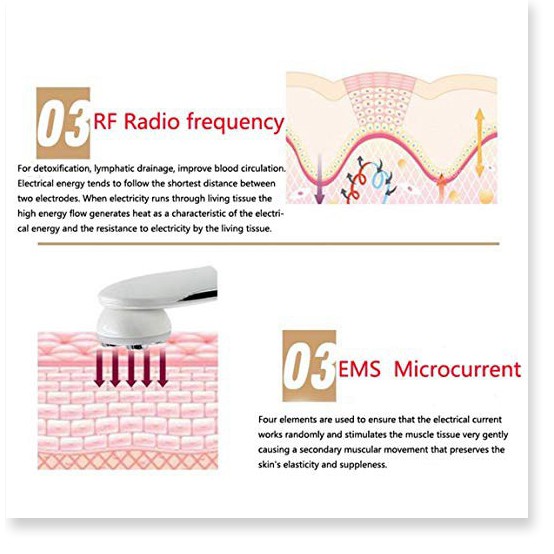 03 RF Radio frequency

For detoxification, lymphatic drainage, improve blood circulation. Electrical energy tends to follow the shortest distance between two electrodes. When electricity runs through living tissue the high energy flow generates heat as a characteristic of the electrical energy and the resistance to electricity by the living tissue.

03 EMS Microcurrent

Four elements are used to ensure that the electrical current works randomly and stimulates the muscle tissue very gently causing a secondary muscular movement that preserves the skin's elasticity and suppleness.